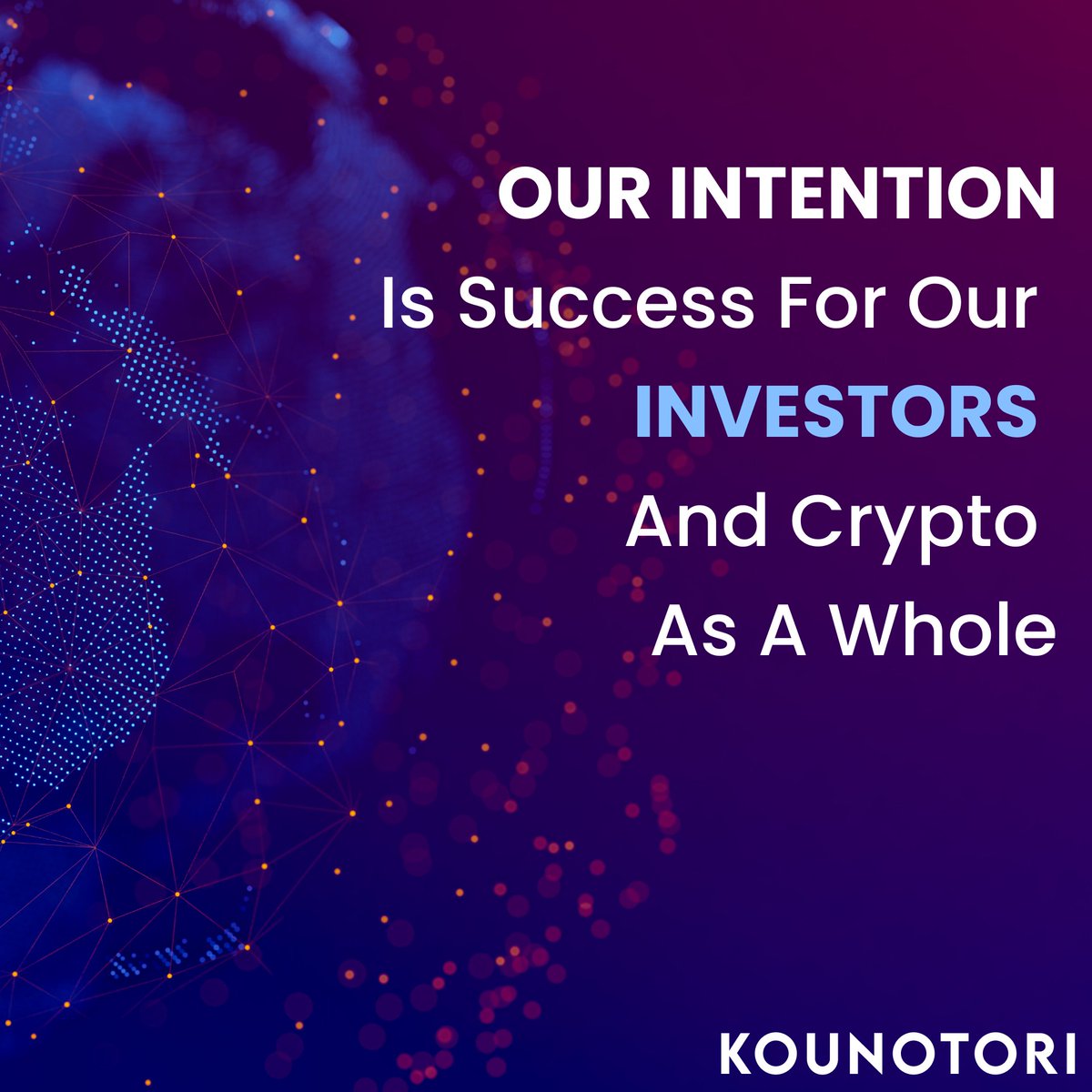 OUR INTENTION
Is Success For Our
INVESTORS
And Crypto
As A Whole

KOUNOTORI